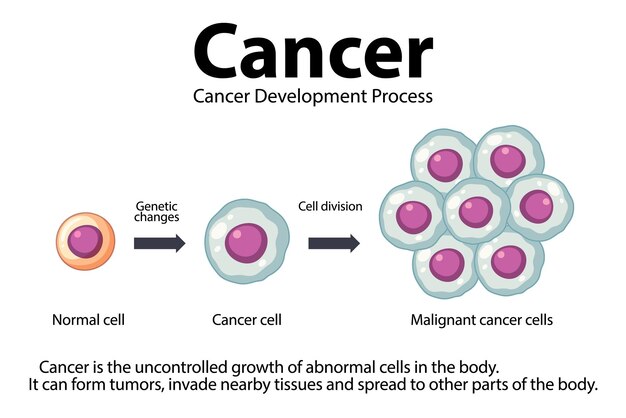 Cancer
Cancer Development Process

Genetic changes

Cell division

Normal cell

Cancer cell

Malignant cancer cells

Cancer is the uncontrolled growth of abnormal cells in the body. It can form tumors, invade nearby tissues and spread to other parts of the body.